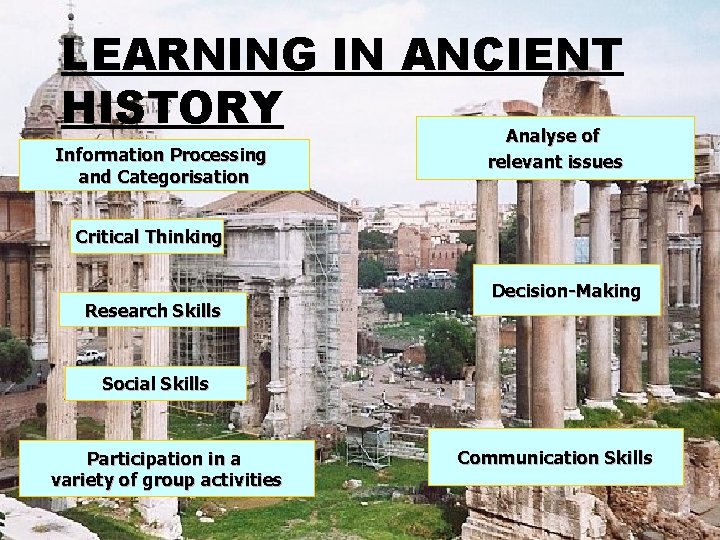 LEARNING IN ANCIENT HISTORY

Information Processing and Categorisation

Critical Thinking

Research Skills

Social Skills

Participation in a variety of group activities

Analyse of relevant issues

Decision-Making

Communication Skills